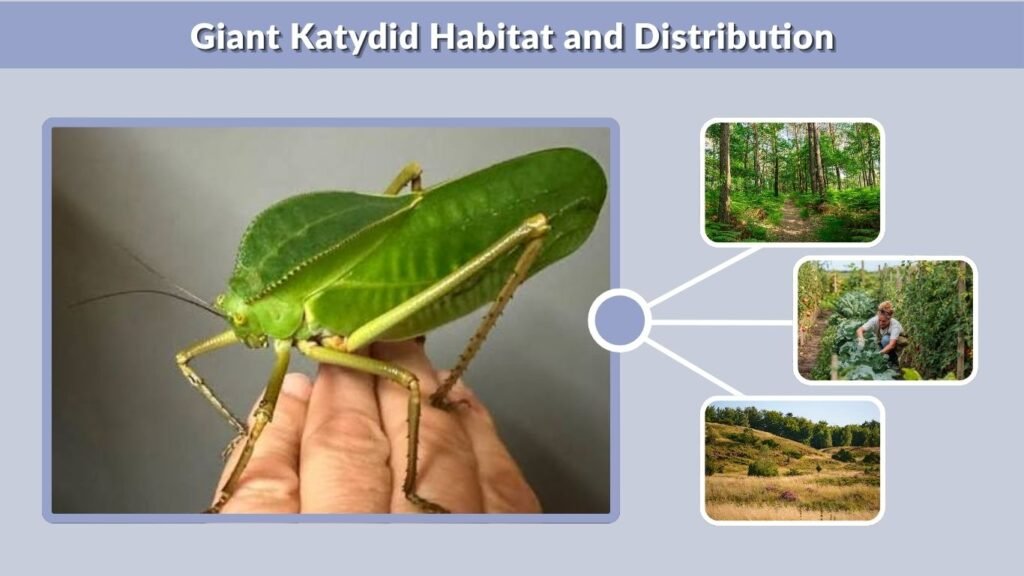 Giant Katydid Habitat and Distribution